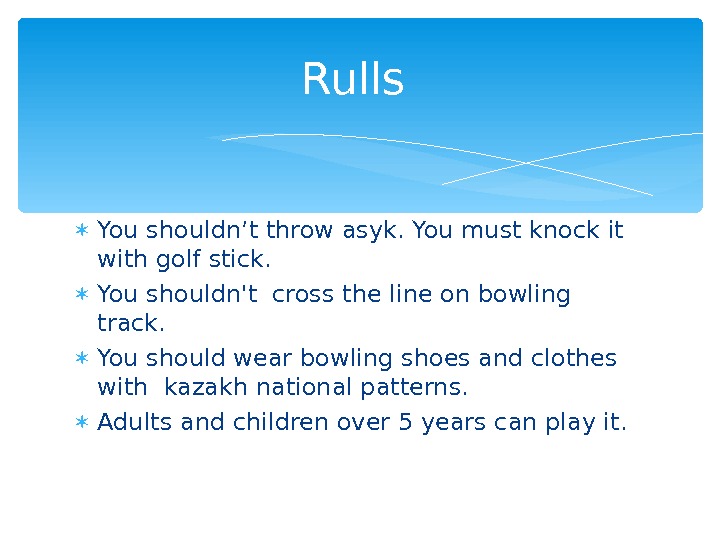 Rulls

∗ You shouldn’t throw asyk. You must knock it with golf stick.
∗ You shouldn't cross the line on bowling track.
∗ You should wear bowling shoes and clothes with kazakh national patterns.
∗ Adults and children over 5 years can play it.